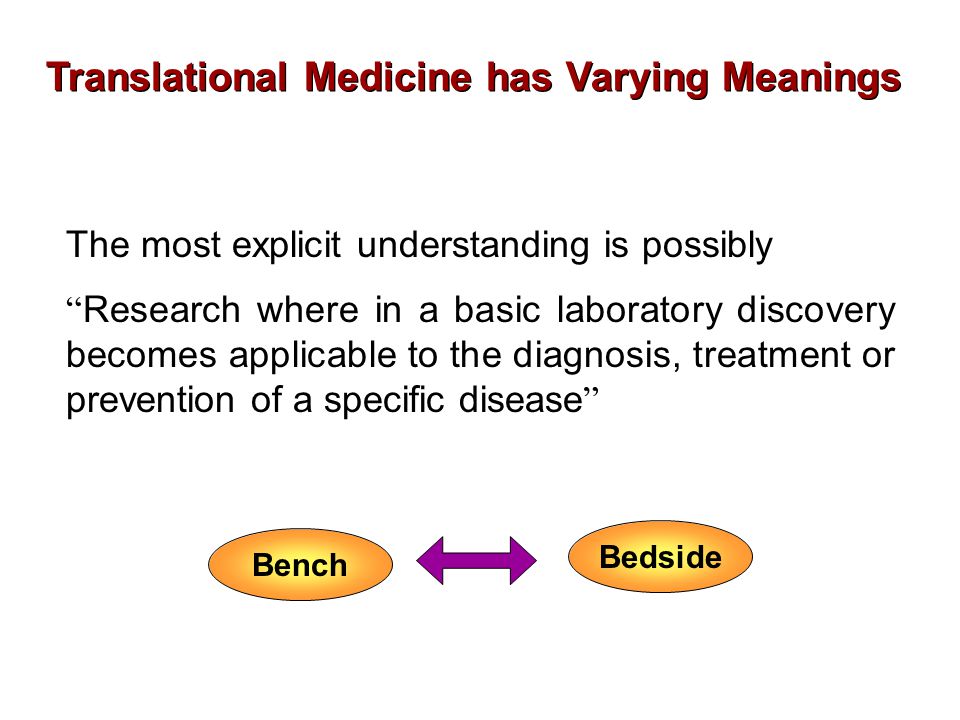 Translational Medicine has Varying Meanings

The most explicit understanding is possibly

“Research where in a basic laboratory discovery becomes applicable to the diagnosis, treatment or prevention of a specific disease”

Bench

Bedside